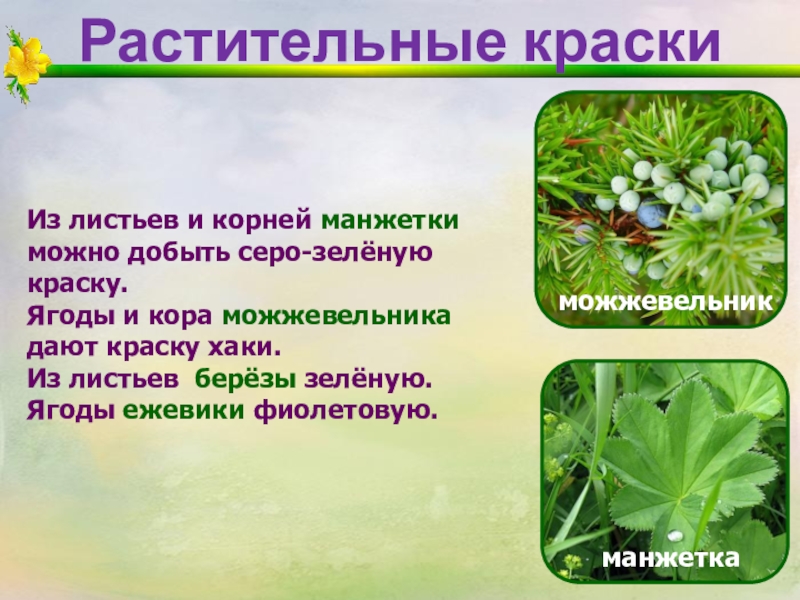 Растительные краски

Из листьев и корней манжетки можно добыть серо-зелёную краску.
Ягоды и кора можжевельника дают краску хаки.
Из листьев берёзы зелёную.
Ягоды ежевики фиолетовую.

можжевельник

манжетка